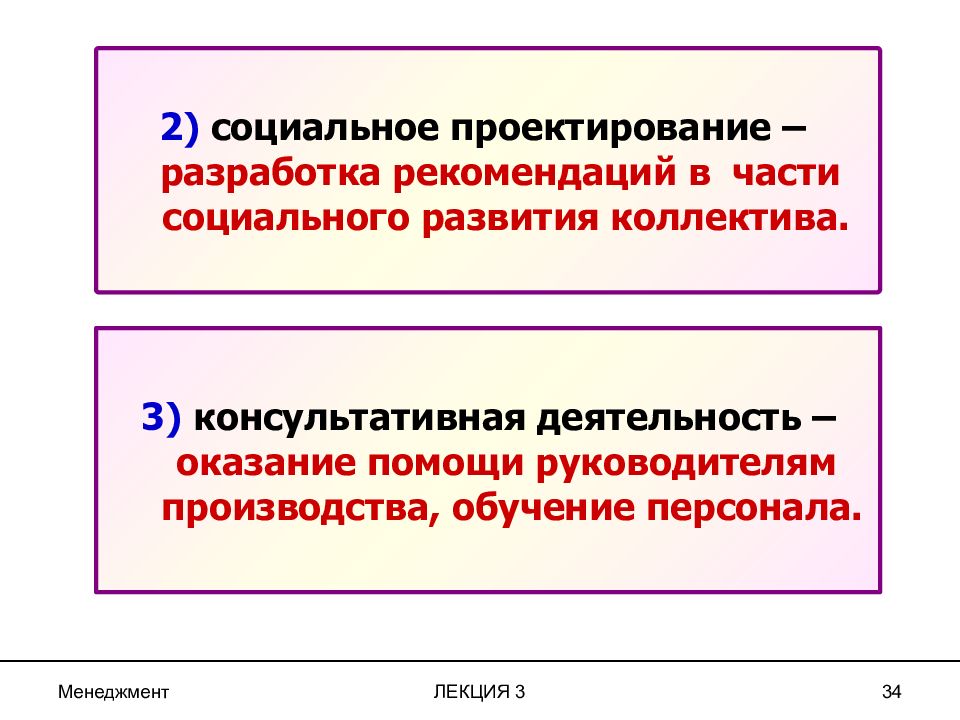 2) социальное проектирование – разработка рекомендаций в части социального развития коллектива.

3) консультативная деятельность – оказание помощи руководителям производства, обучение персонала.

Менеджмент

ЛЕКЦИЯ 3

34